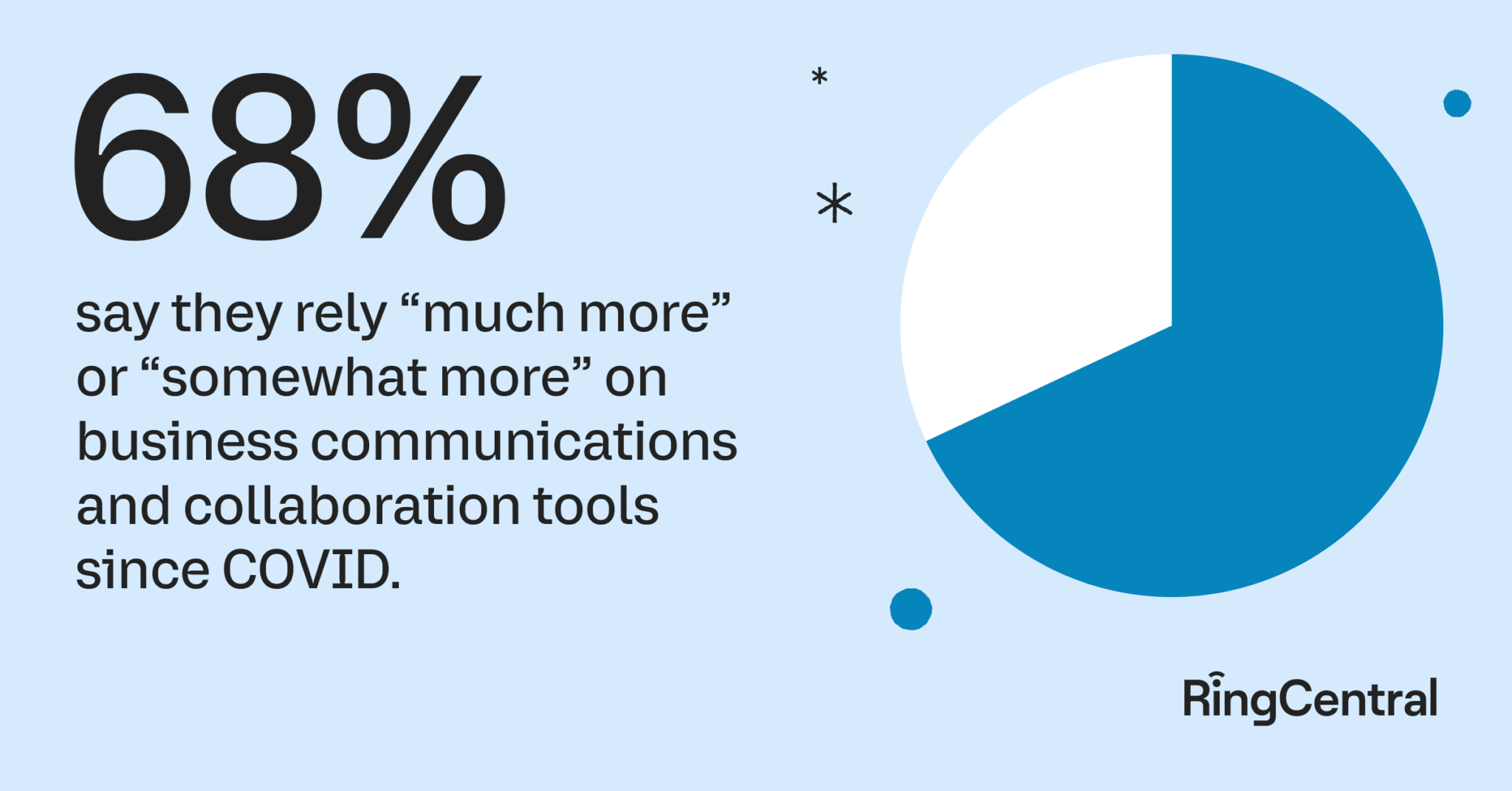 68%

say they rely “much more” or “somewhat more” on business communications and collaboration tools since COVID.

RingCentral